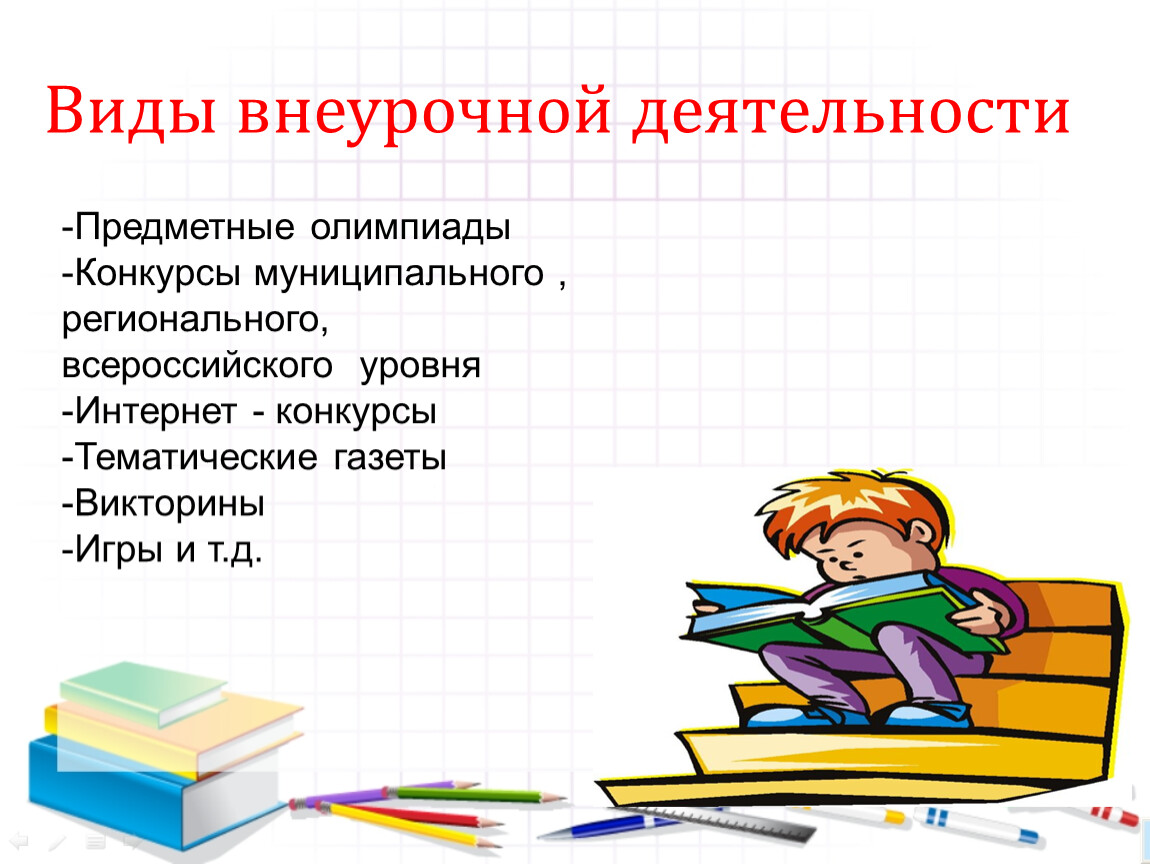 Виды внеурочной деятельности

-Предметные олимпиады
-Конкурсы муниципального , регионального, всероссийского уровня
-Интернет - конкурсы
-Тематические газеты
-Викторины
-Игры и т.д.